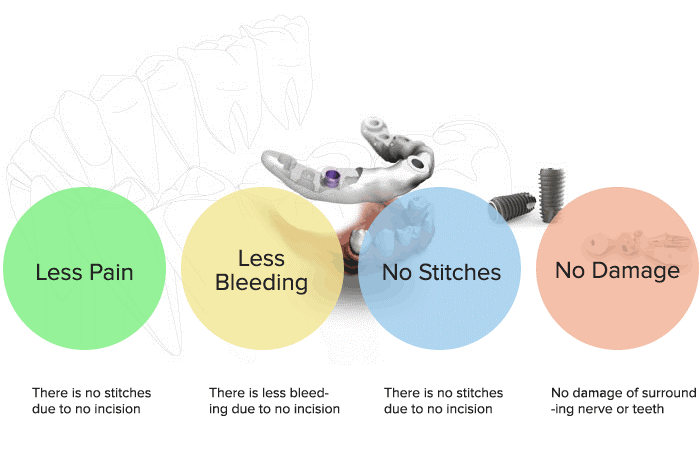 Less Pain

Less Bleeding

No Stitches

No Damage

There is no stitches due to no incision

There is less bleeding due to no incision

There is no stitches due to no incision

No damage of surrounding nerve or teeth